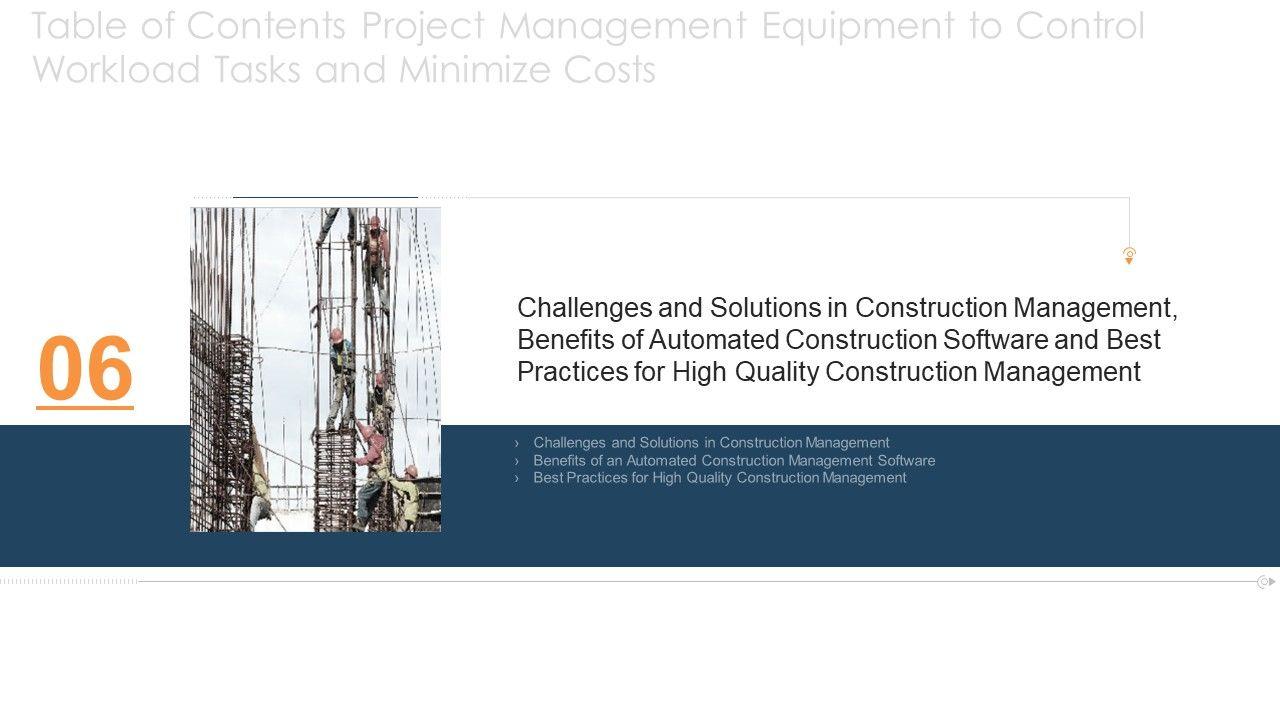 Table of Contents Project Management Equipment to Control Workload Tasks and Minimize Costs

06

Challenges and Solutions in Construction Management, Benefits of Automated Construction Software and Best Practices for High Quality Construction Management

› Challenges and Solutions in Construction Management
› Benefits of an Automated Construction Management Software
› Best Practices for High Quality Construction Management